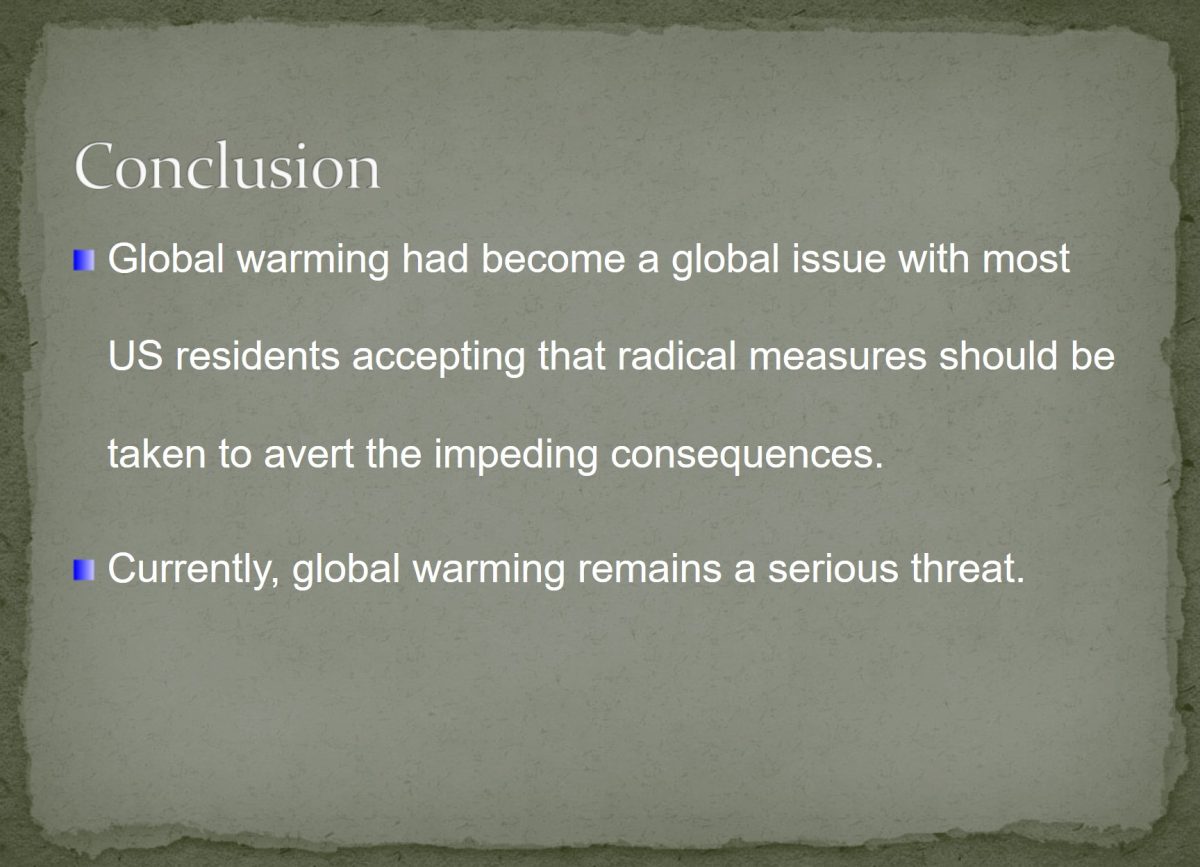 Conclusion

Global warming had become a global issue with most US residents accepting that radical measures should be taken to avert the impeding consequences.

Currently, global warming remains a serious threat.